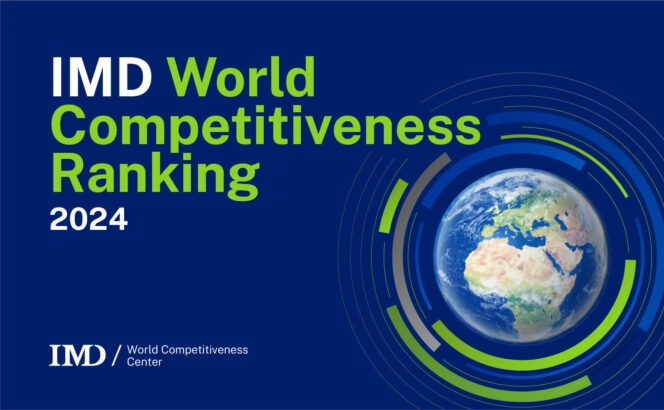 IMD World Competitiveness Ranking
2024

IMD / World Competitiveness Center